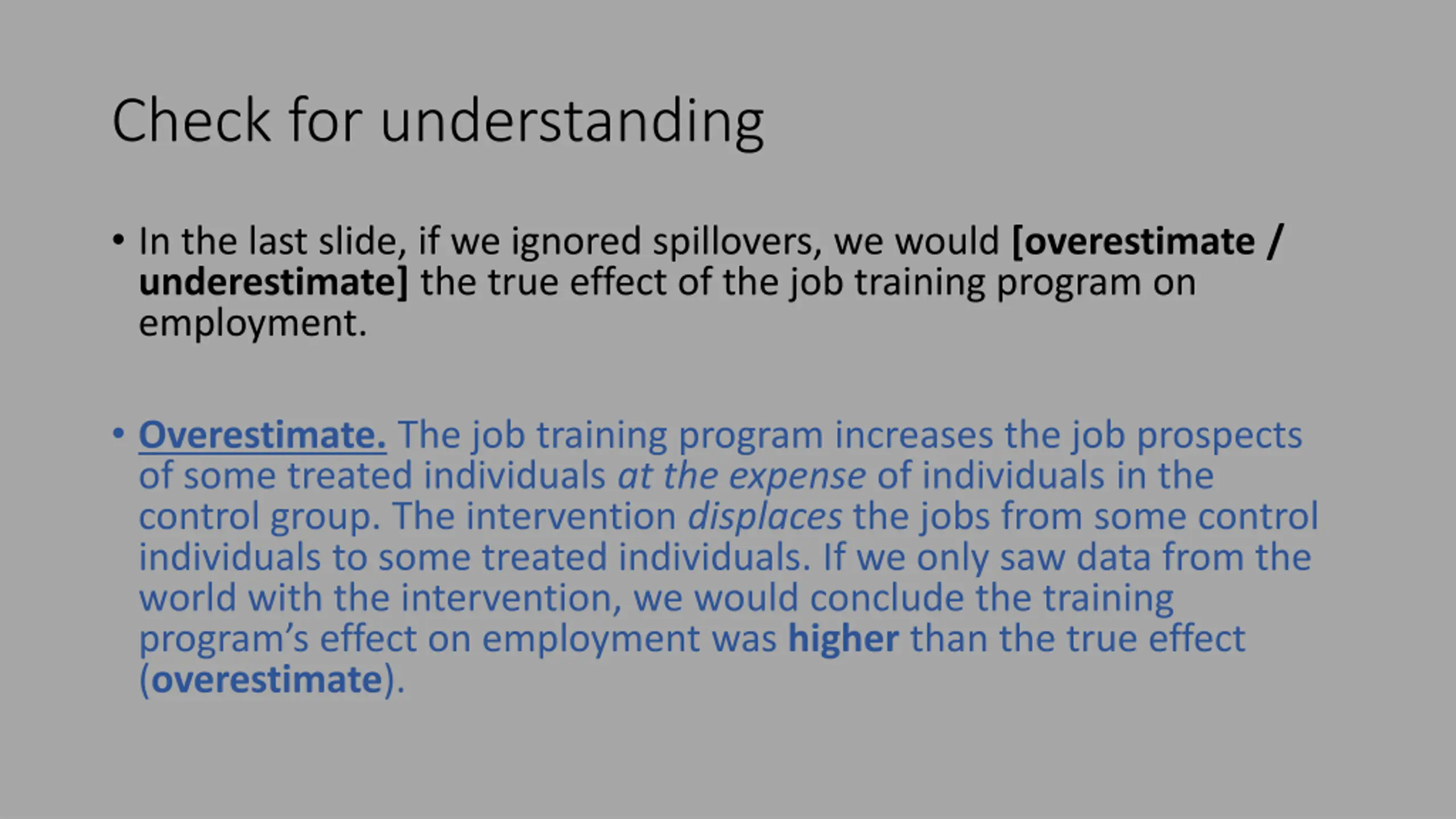 Check for understanding

• In the last slide, if we ignored spillovers, we would [overestimate / underestimate] the true effect of the job training program on employment.

• Overestimate. The job training program increases the job prospects of some treated individuals at the expense of individuals in the control group. The intervention displaces the jobs from some control individuals to some treated individuals. If we only saw data from the world with the intervention, we would conclude the training program's effect on employment was higher than the true effect (overestimate).